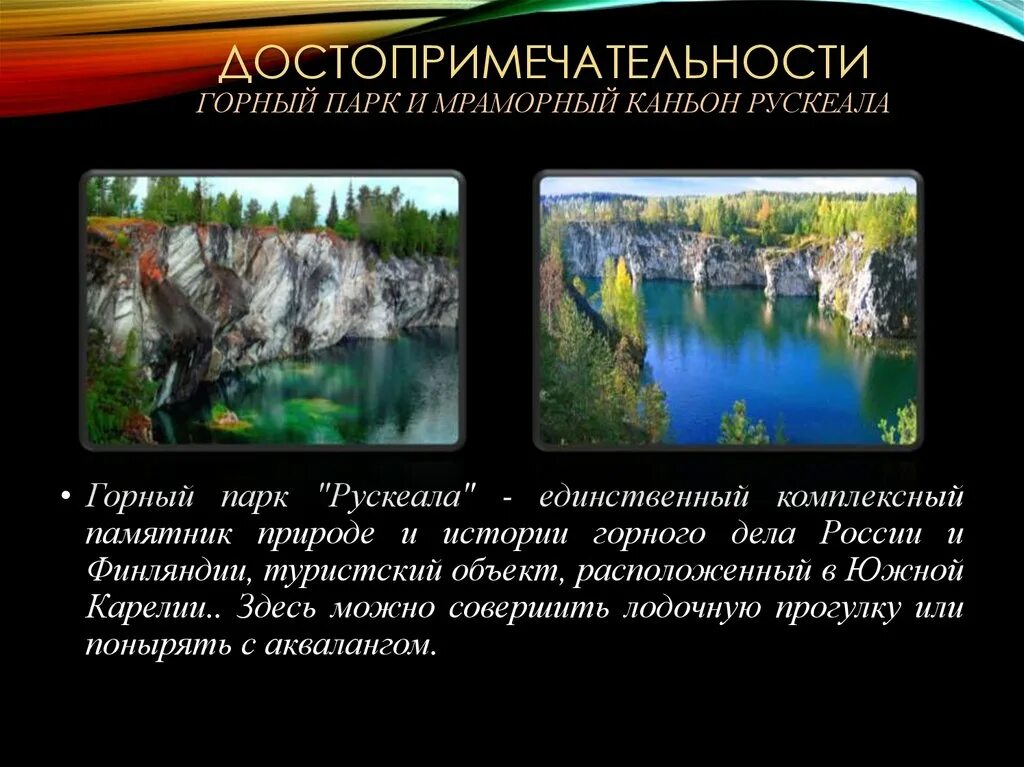 ДОСТОПРИМЕЧАТЕЛЬНОСТИ
ГОРНЫЙ ПАРК И МРАМОРНЫЙ КАНЬОН РУСКЕАЛА

• Горный парк "Рускеала" - единственный комплексный памятник природе и истории горного дела России и Финляндии, туристский объект, расположенный в Южной Карелии.. Здесь можно совершить лодочную прогулку или понырять с аквалангом.